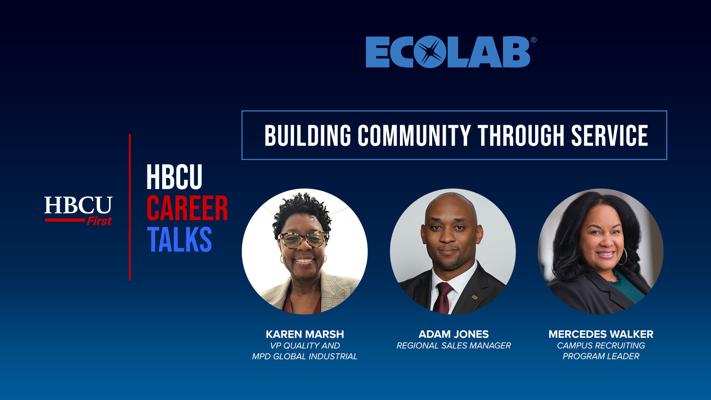 ECOLAB®

BUILDING COMMUNITY THROUGH SERVICE

HBCU First

HBCU CAREER TALKS

KAREN MARSH
VP QUALITY AND MPD GLOBAL INDUSTRIAL

ADAM JONES
REGIONAL SALES MANAGER

MERCEDES WALKER
CAMPUS RECRUITING PROGRAM LEADER